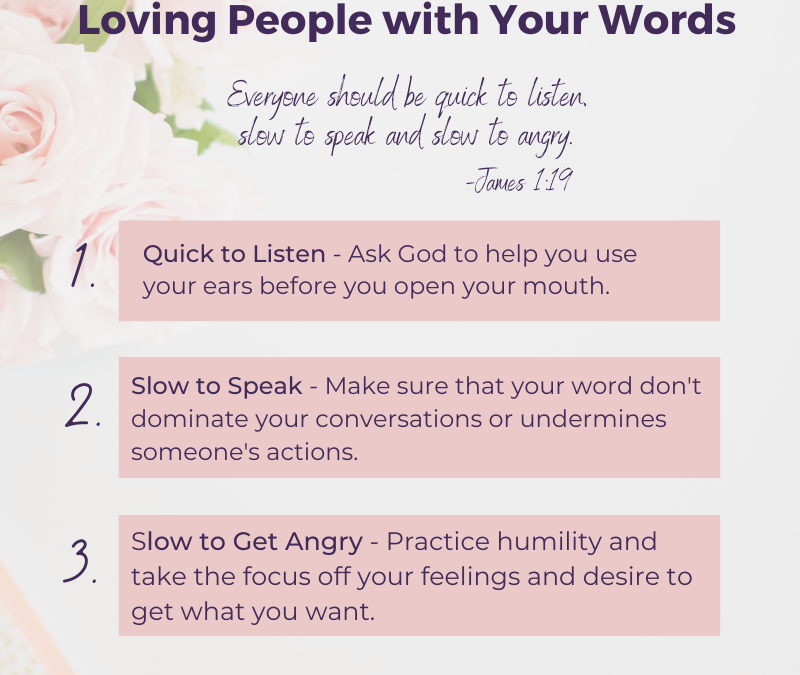 Loving People with Your Words

Everyone should be quick to listen, slow to speak and slow to angry.
-James 1:19

1. Quick to Listen - Ask God to help you use your ears before you open your mouth.

2. Slow to Speak - Make sure that your word don't dominate your conversations or undermines someone's actions.

3. Slow to Get Angry - Practice humility and take the focus off your feelings and desire to get what you want.